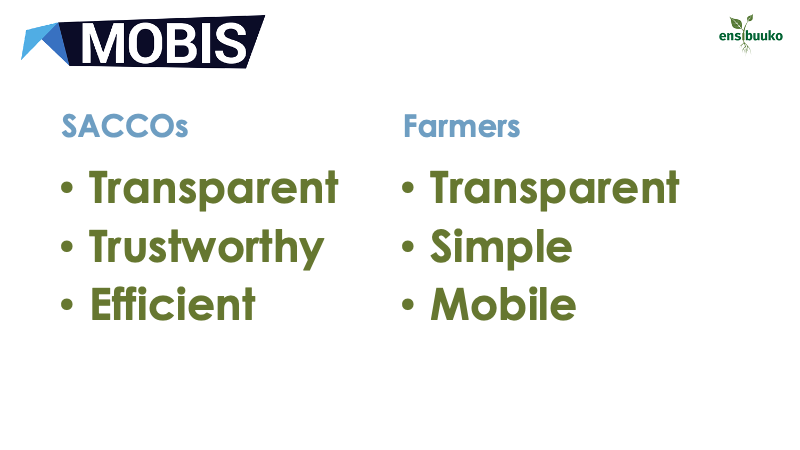 MOBIS

ensibuuko

SACCOs

• Transparent
• Trustworthy
• Efficient

Farmers

• Transparent
• Simple
• Mobile